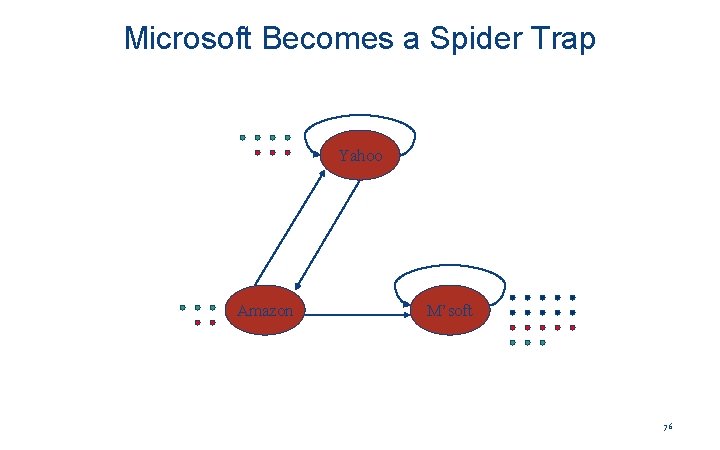 Microsoft Becomes a Spider Trap

Yahoo

Amazon

M'soft

76